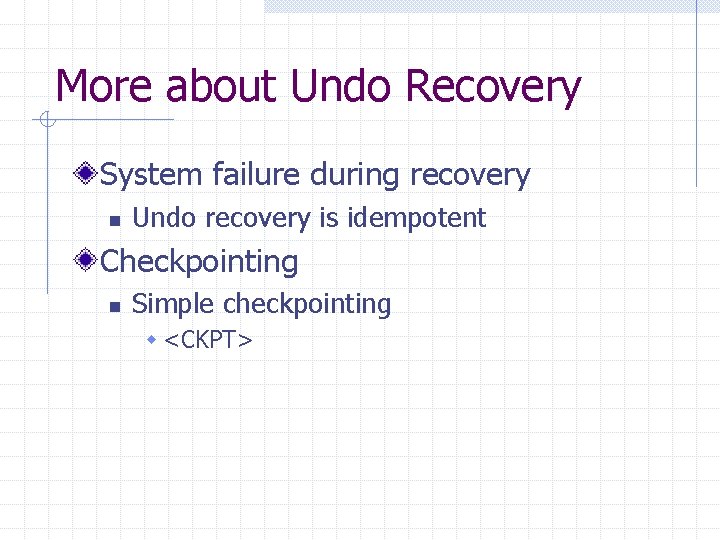 More about Undo Recovery

System failure during recovery

Undo recovery is idempotent

Checkpointing

Simple checkpointing

<CKPT>